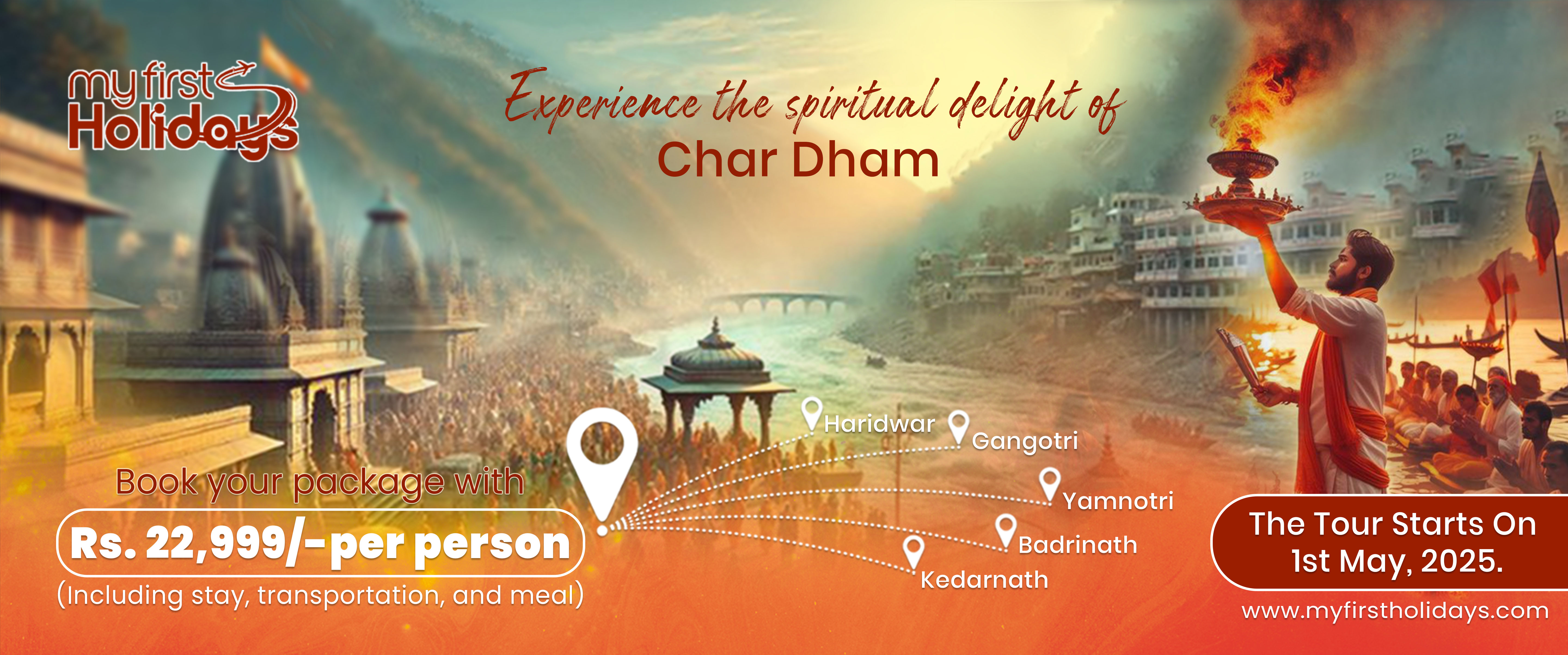 my first Holidays

Experience the spiritual delight of
Char Dham

Book your package with
Rs. 22,999/- per person
(Including stay, transportation, and meal)

Haridwar
Gangotri
Yamnotri
Badrinath
Kedarnath

The Tour Starts On
1st May, 2025.

www.myfirstholidays.com